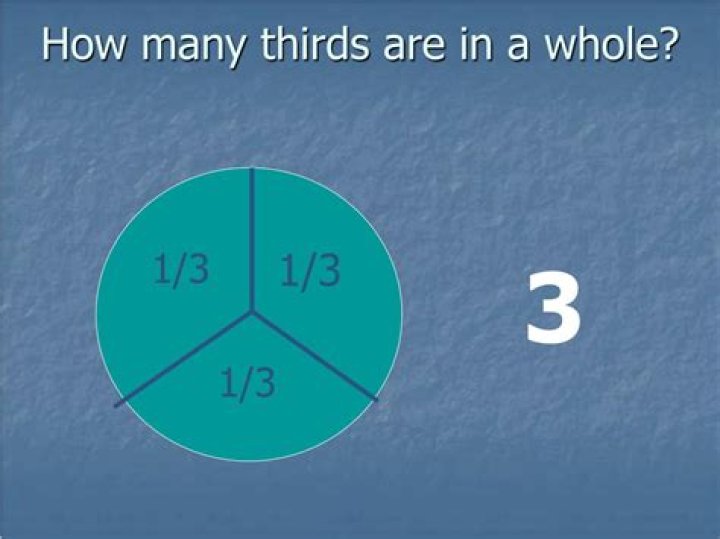 How many thirds are in a whole?

1/3

1/3

1/3

3